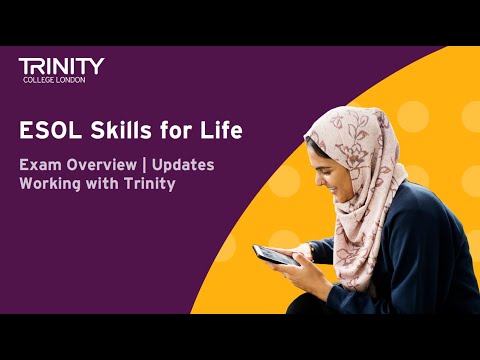 TRINITY
COLLEGE LONDON

ESOL Skills for Life

Exam Overview | Updates
Working with Trinity